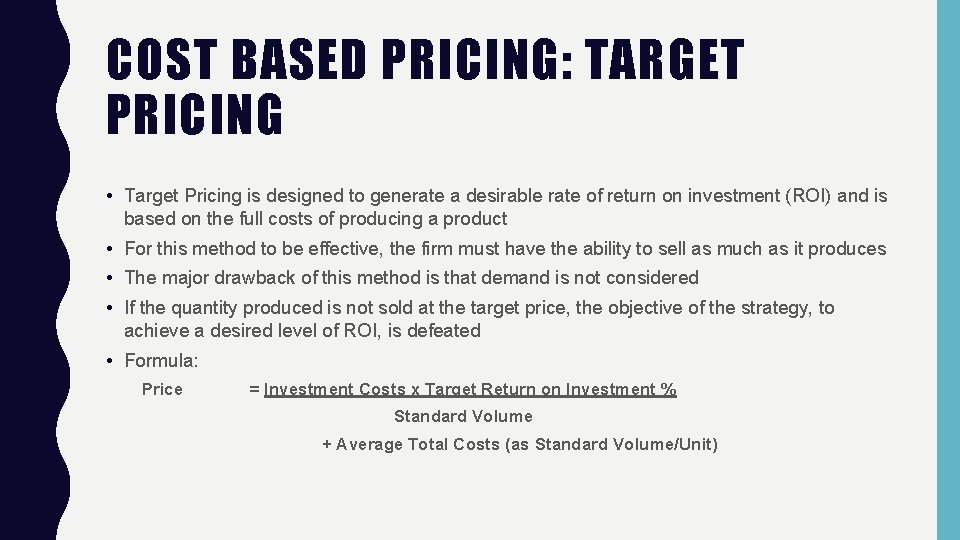 COST BASED PRICING: TARGET PRICING

• Target Pricing is designed to generate a desirable rate of return on investment (ROI) and is based on the full costs of producing a product

• For this method to be effective, the firm must have the ability to sell as much as it produces

• The major drawback of this method is that demand is not considered

• If the quantity produced is not sold at the target price, the objective of the strategy, to achieve a desired level of ROI, is defeated

• Formula:

Price = Investment Costs x Target Return on Investment %

Standard Volume

+ Average Total Costs (as Standard Volume/Unit)